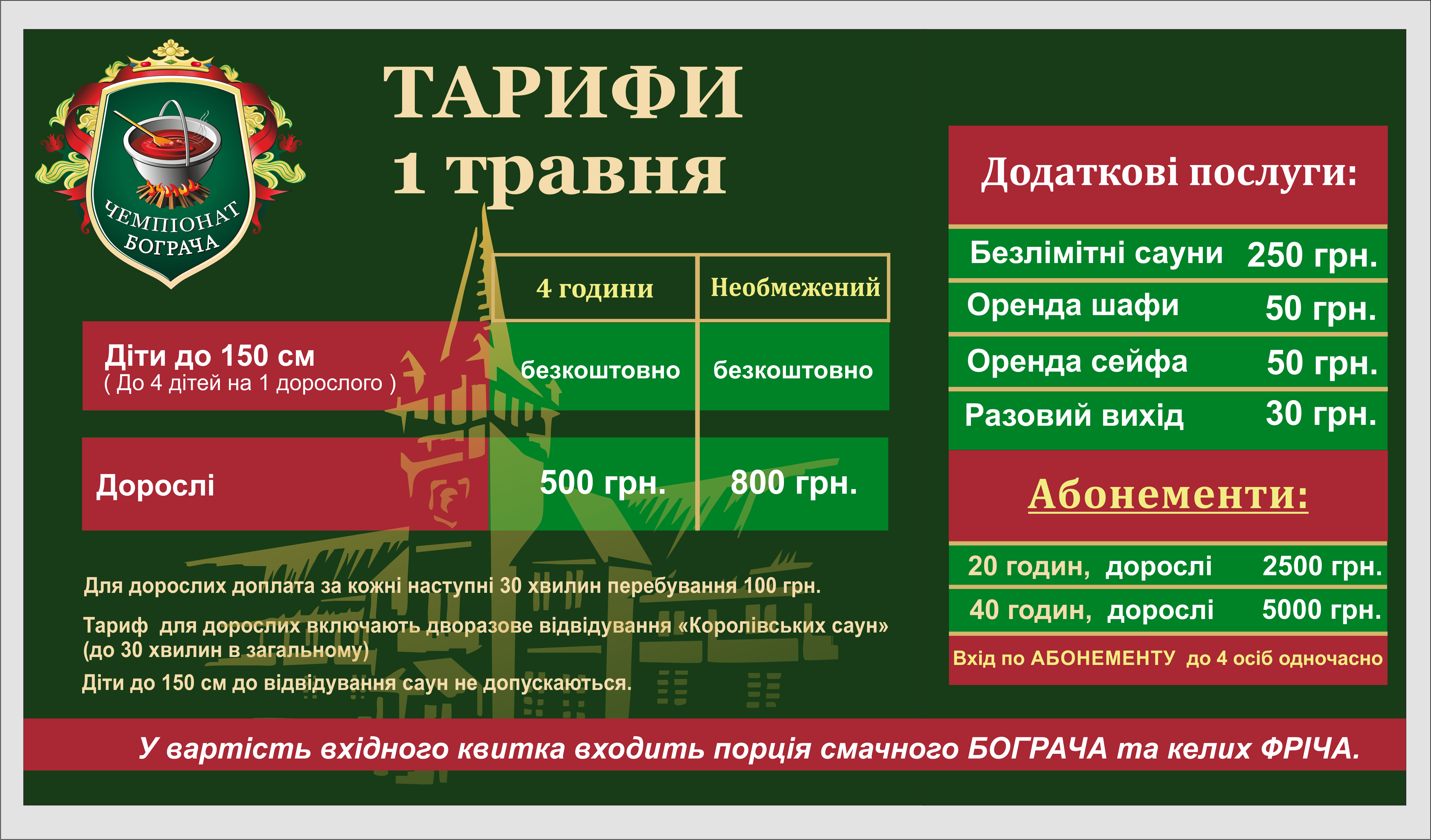 ЧЕМПІОНАТ БОГРАЧА

ТАРИФИ
1 травня

|  | 4 години | Необмежений |
|---|---|---|
| Діти до 150 см ( До 4 дітей на 1 дорослого ) | безкоштовно | безкоштовно |
| Дорослі | 500 грн. | 800 грн. |

Для дорослих доплата за кожні наступні 30 хвилин перебування 100 грн.

Тариф для дорослих включають дворазове відвідування «Королівських саун» (до 30 хвилин в загальному)

Діти до 150 см до відвідування саун не допускаються.

Додаткові послуги:

| | |
|---|---|
| Безлімітні сауни | 250 грн. |
| Оренда шафи | 50 грн. |
| Оренда сейфа | 50 грн. |
| Разовий вихід | 30 грн. |

Абонементи:

| | |
|---|---|
| 20 годин, дорослі | 2500 грн. |
| 40 годин, дорослі | 5000 грн. |

Вхід по АБОНЕМЕНТУ до 4 осіб одночасно

У вартість вхідного квитка входить порція смачного БОГРАЧА та келих ФРІЧА.